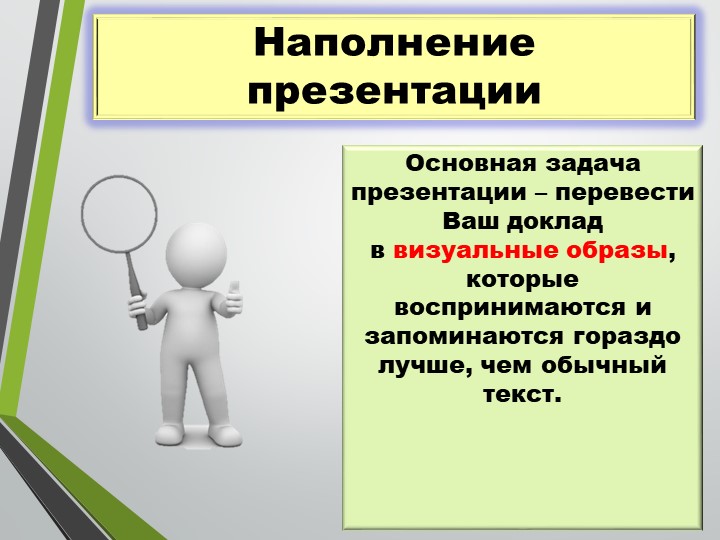 Наполнение презентации

Основная задача презентации – перевести Ваш доклад в визуальные образы, которые воспринимаются и запоминаются гораздо лучше, чем обычный текст.